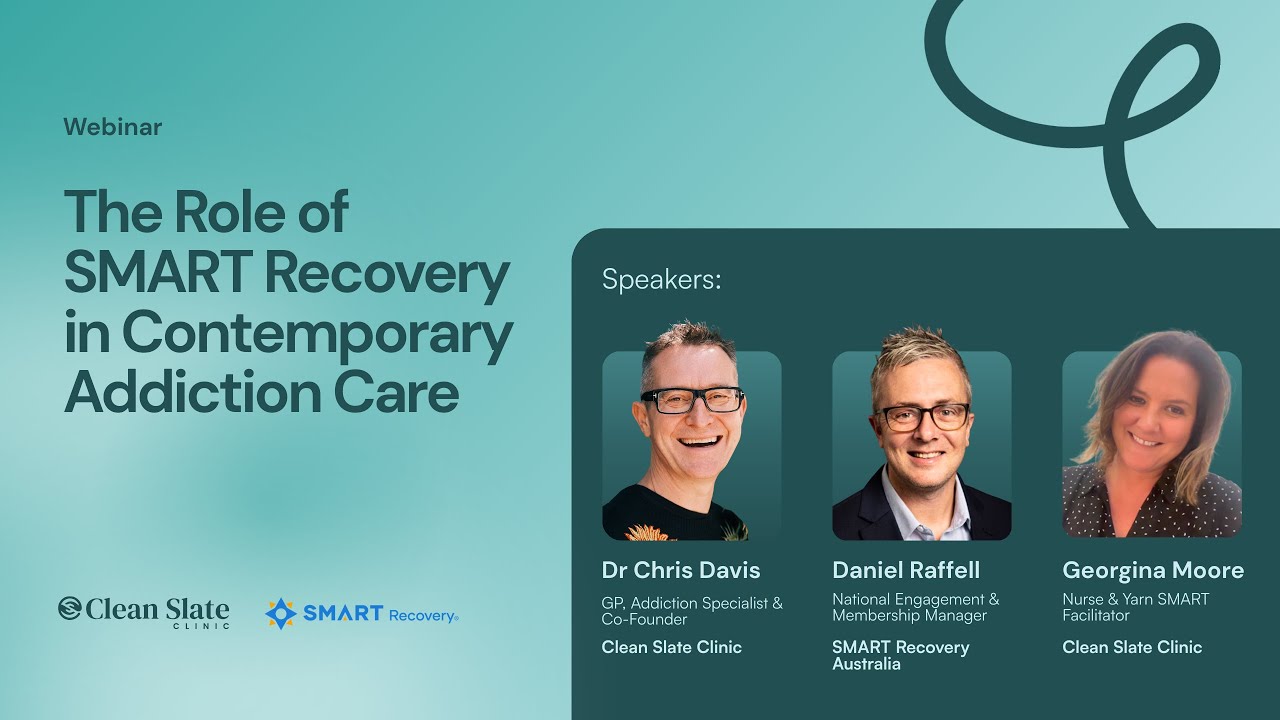 Webinar

The Role of SMART Recovery in Contemporary Addiction Care

Clean Slate CLINIC

SMART Recovery®

Speakers:

Dr Chris Davis
GP, Addiction Specialist & Co-Founder
Clean Slate Clinic

Daniel Raffell
National Engagement & Membership Manager
SMART Recovery Australia

Georgina Moore
Nurse & Yarn SMART Facilitator
Clean Slate Clinic